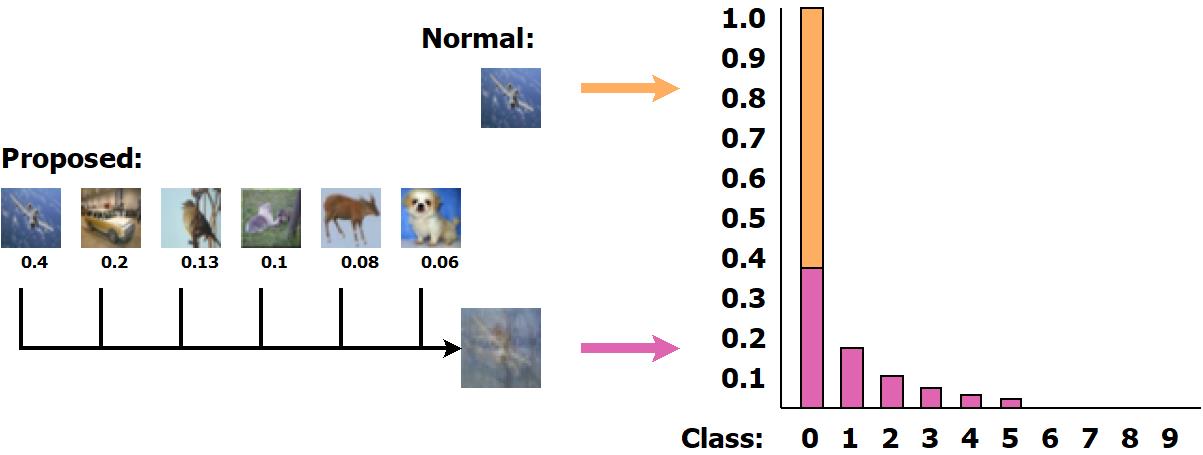 Normal:

Proposed:

0.4 0.2 0.13 0.1 0.08 0.06

1.0
0.9
0.8
0.7
0.6
0.5
0.4
0.3
0.2
0.1

Class: 0 1 2 3 4 5 6 7 8 9